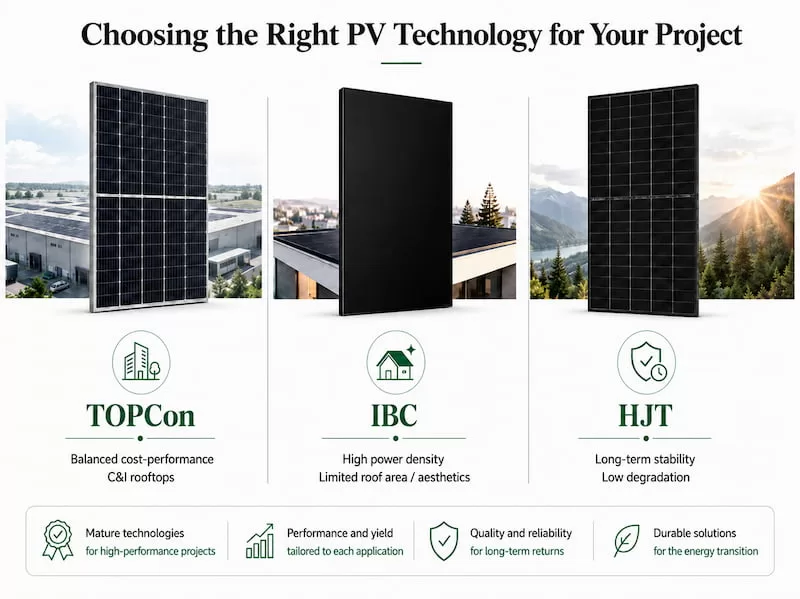 Choosing the Right PV Technology for Your Project

TOPCon

Balanced cost-performance
C&I rooftops

IBC

High power density
Limited roof area / aesthetics

HJT

Long-term stability
Low degradation

Mature technologies
for high-performance projects

Performance and yield
tailored to each application

Quality and reliability
for long-term returns

Durable solutions
for the energy transition